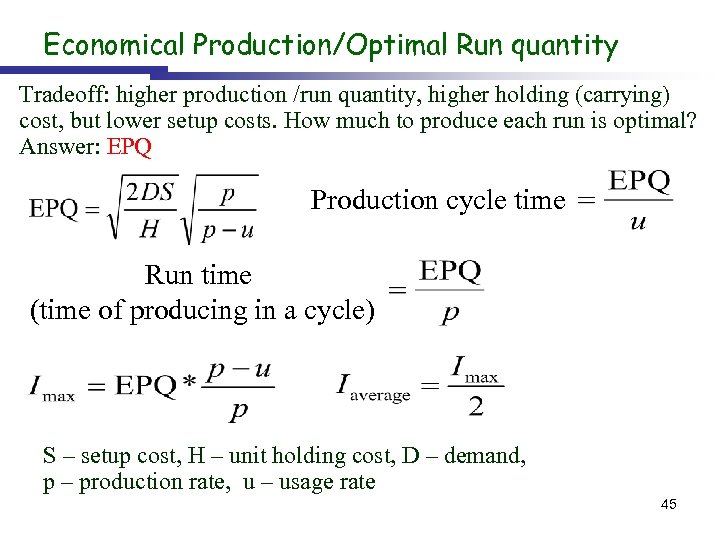 Economical Production/Optimal Run quantity

Tradeoff: higher production /run quantity, higher holding (carrying) cost, but lower setup costs. How much to produce each run is optimal? Answer: EPQ

$\text{EPQ} = \sqrt{\frac{2DS}{H}}\sqrt{\frac{p}{p-u}}$

Production cycle time $= \frac{\text{EPQ}}{u}$

Run time (time of producing in a cycle) $= \frac{\text{EPQ}}{p}$

$I_{\max} = \text{EPQ} * \frac{p-u}{p}$

$I_{\text{average}} = \frac{I_{\max}}{2}$

S – setup cost, H – unit holding cost, D – demand, p – production rate, u – usage rate

45